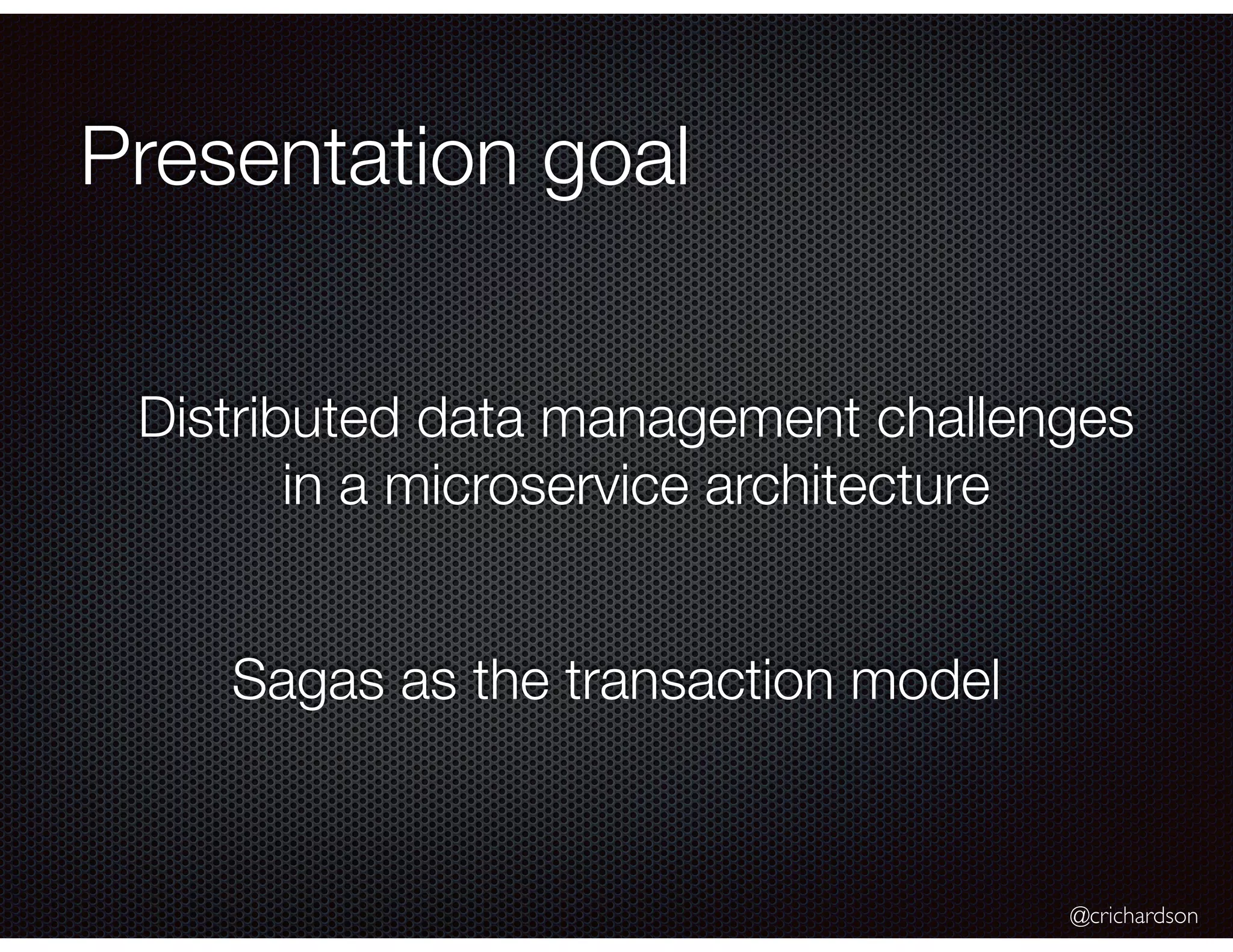 Presentation goal

Distributed data management challenges in a microservice architecture

Sagas as the transaction model

@crichardson